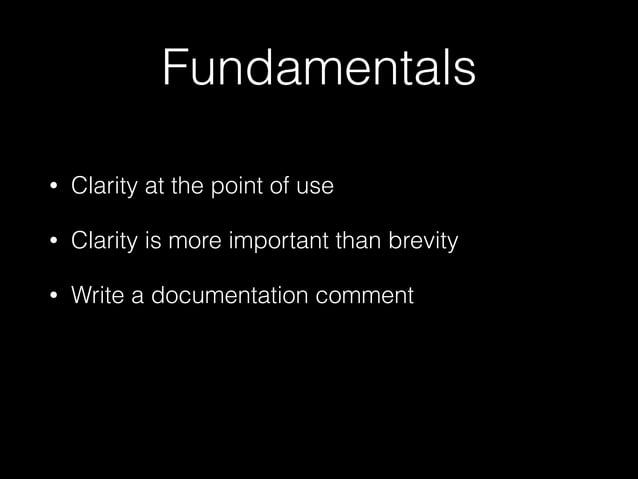 Fundamentals

• Clarity at the point of use

• Clarity is more important than brevity

• Write a documentation comment